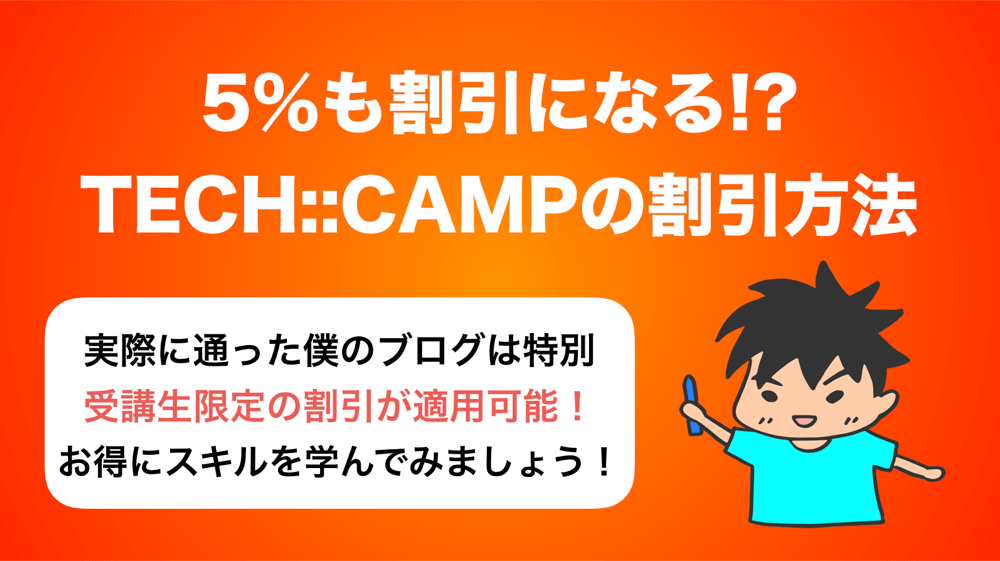 5%も割引になる!?
TECH::CAMPの割引方法

実際に通った僕のブログは特別
受講生限定の割引が適用可能！
お得にスキルを学んでみましょう！